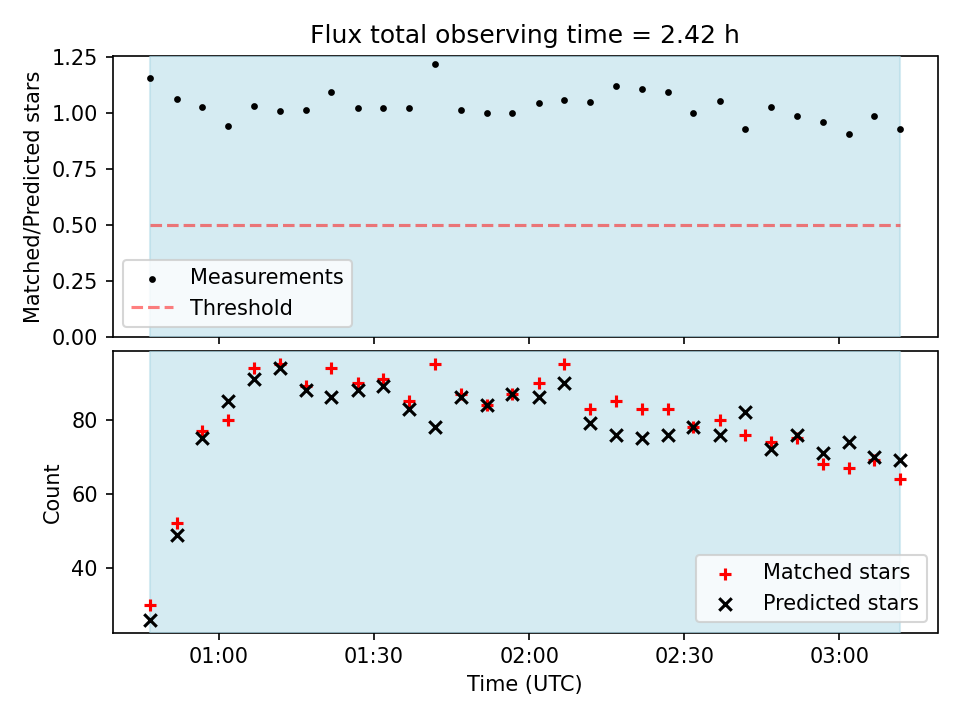 Flux total observing time = 2.42 h

Matched/Predicted stars

1.25
1.00
0.75
0.50
0.25
0.00

Measurements
Threshold

Count

80
60
40

Matched stars
Predicted stars

01:00
01:30
02:00
02:30
03:00

Time (UTC)